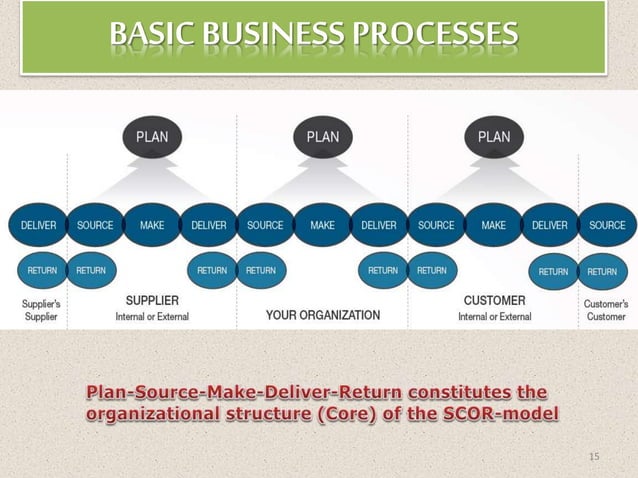 BASIC BUSINESS PROCESSES

PLAN PLAN PLAN

DELIVER SOURCE MAKE DELIVER SOURCE MAKE DELIVER SOURCE MAKE DELIVER SOURCE

RETURN RETURN RETURN RETURN RETURN RETURN RETURN RETURN

Supplier's Supplier

SUPPLIER
Internal or External

YOUR ORGANIZATION

CUSTOMER
Internal or External

Customer's Customer

Plan-Source-Make-Deliver-Return constitutes the organizational structure (Core) of the SCOR-model

15